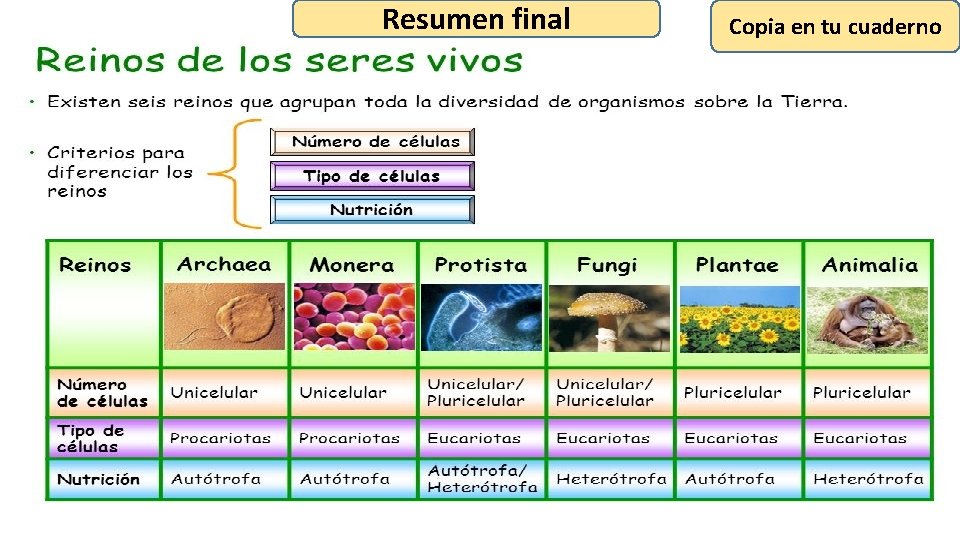 Resumen final

Copia en tu cuaderno

Reinos de los seres vivos

• Existen seis reinos que agrupan toda la diversidad de organismos sobre la Tierra.

• Criterios para diferenciar los reinos

Número de células
Tipo de células
Nutrición

| Reinos | Archaea | Monera | Protista | Fungi | Plantae | Animalia |
|---|---|---|---|---|---|---|
| Número de células | Unicelular | Unicelular | Unicelular/ Pluricelular | Unicelular/ Pluricelular | Pluricelular | Pluricelular |
| Tipo de células | Procariotas | Procariotas | Eucariotas | Eucariotas | Eucariotas | Eucariotas |
| Nutrición | Autótrofa | Autótrofa | Autótrofa/ Heterótrofa | Heterótrofa | Autótrofa | Heterótrofa |